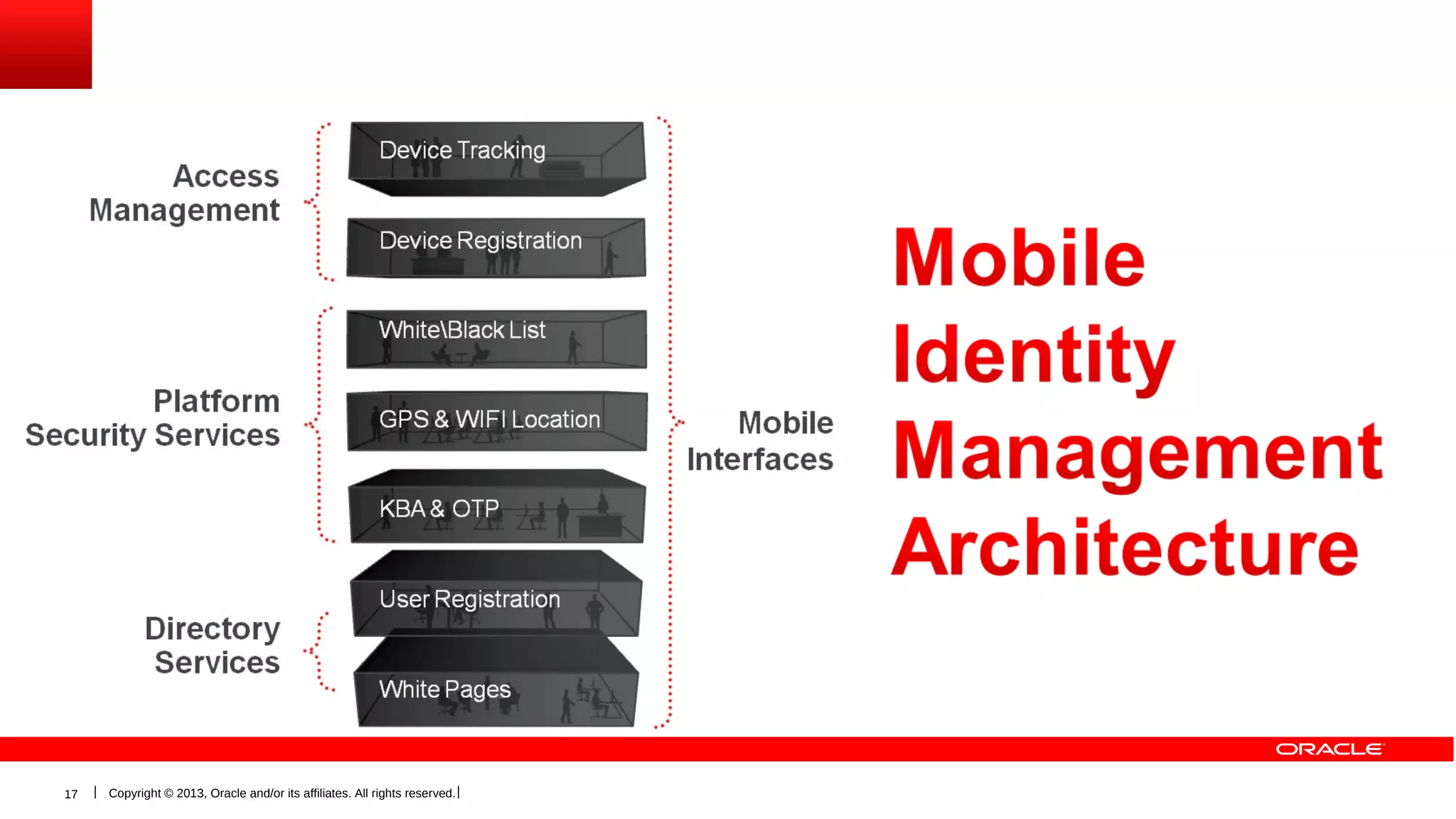 Access Management

Device Tracking

Device Registration

Platform Security Services

White\Black List

GPS & WIFI Location

KBA & OTP

Directory Services

User Registration

White Pages

Mobile Interfaces

Mobile Identity Management Architecture

ORACLE

17 | Copyright © 2013, Oracle and/or its affiliates. All rights reserved. |